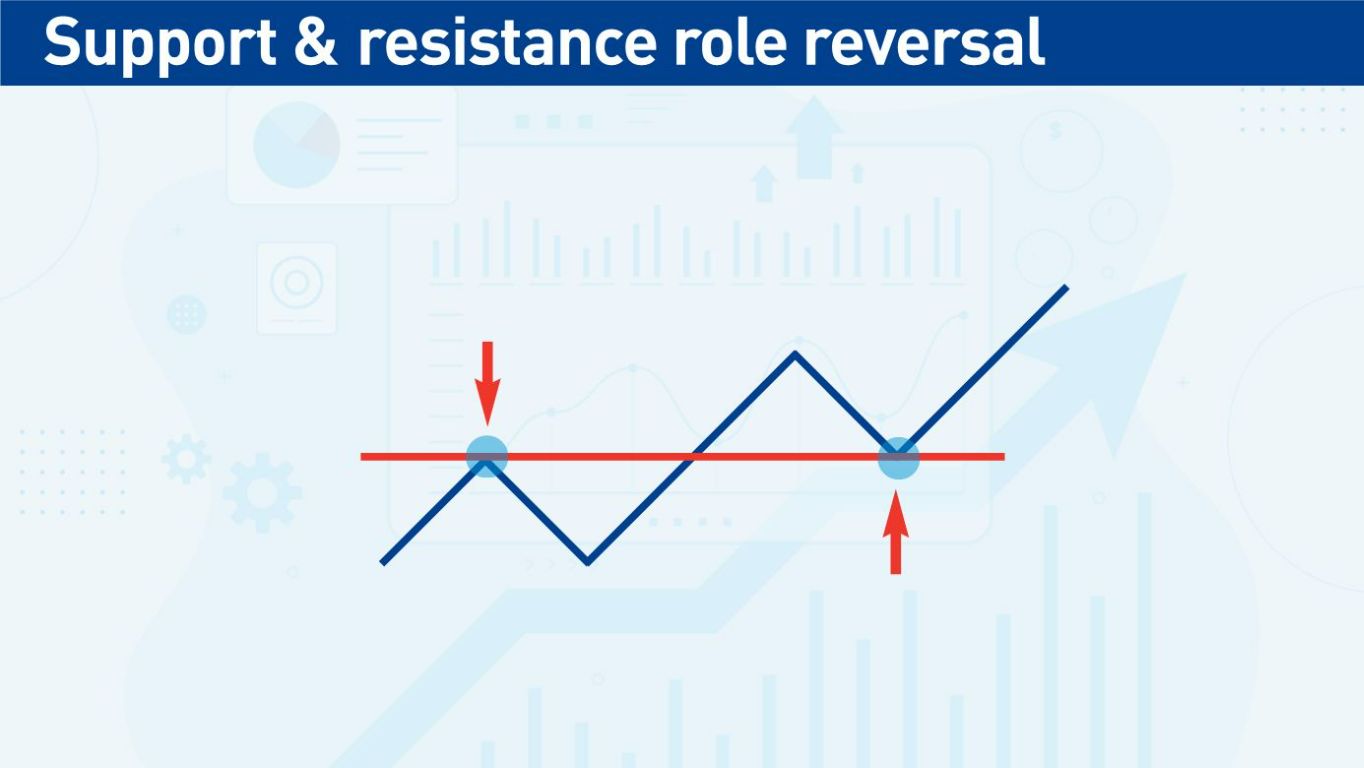 Support & resistance role reversal